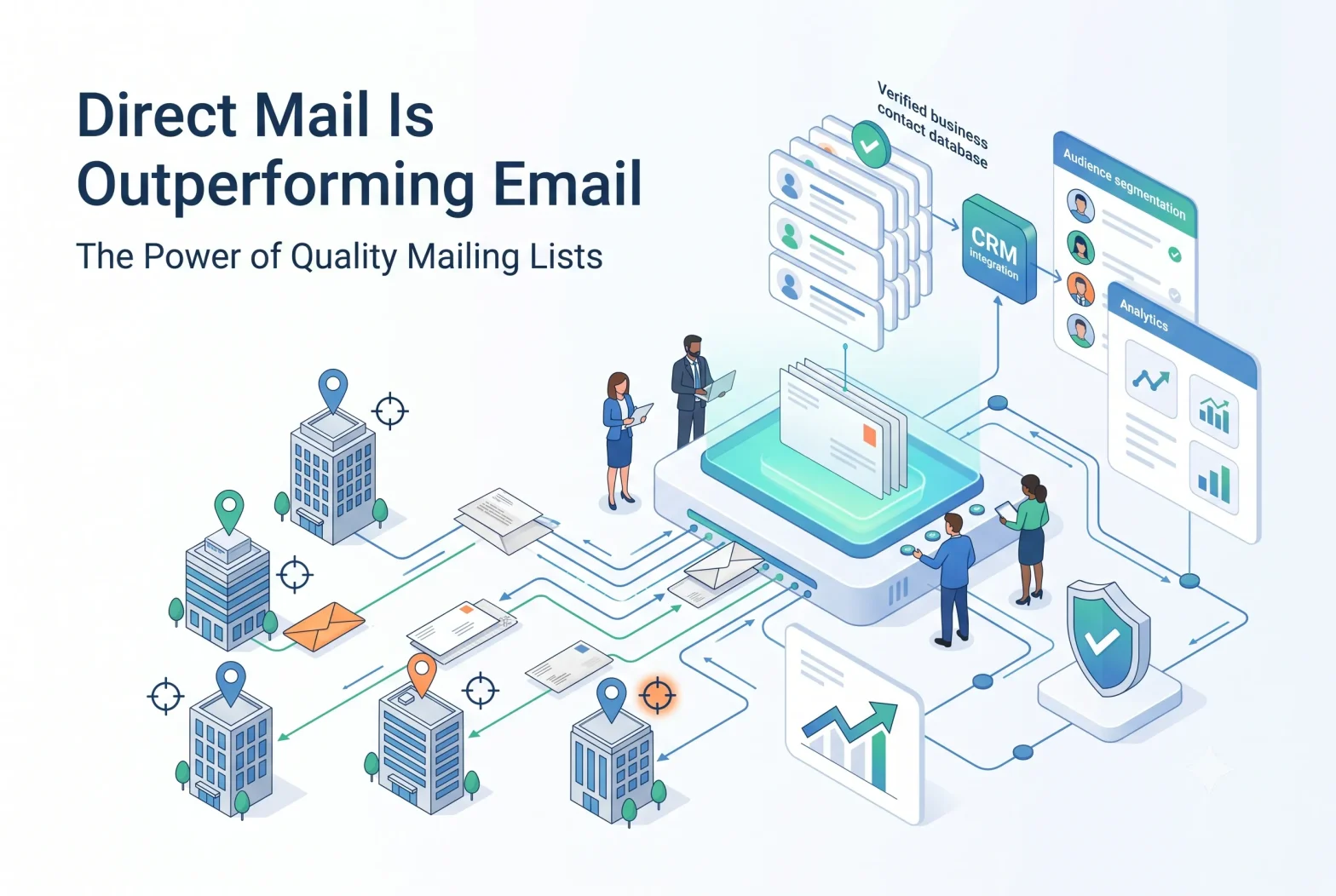 Direct Mail Is Outperforming Email

The Power of Quality Mailing Lists

Verified business contact database

CRM integration

Audience segmentation

Analytics